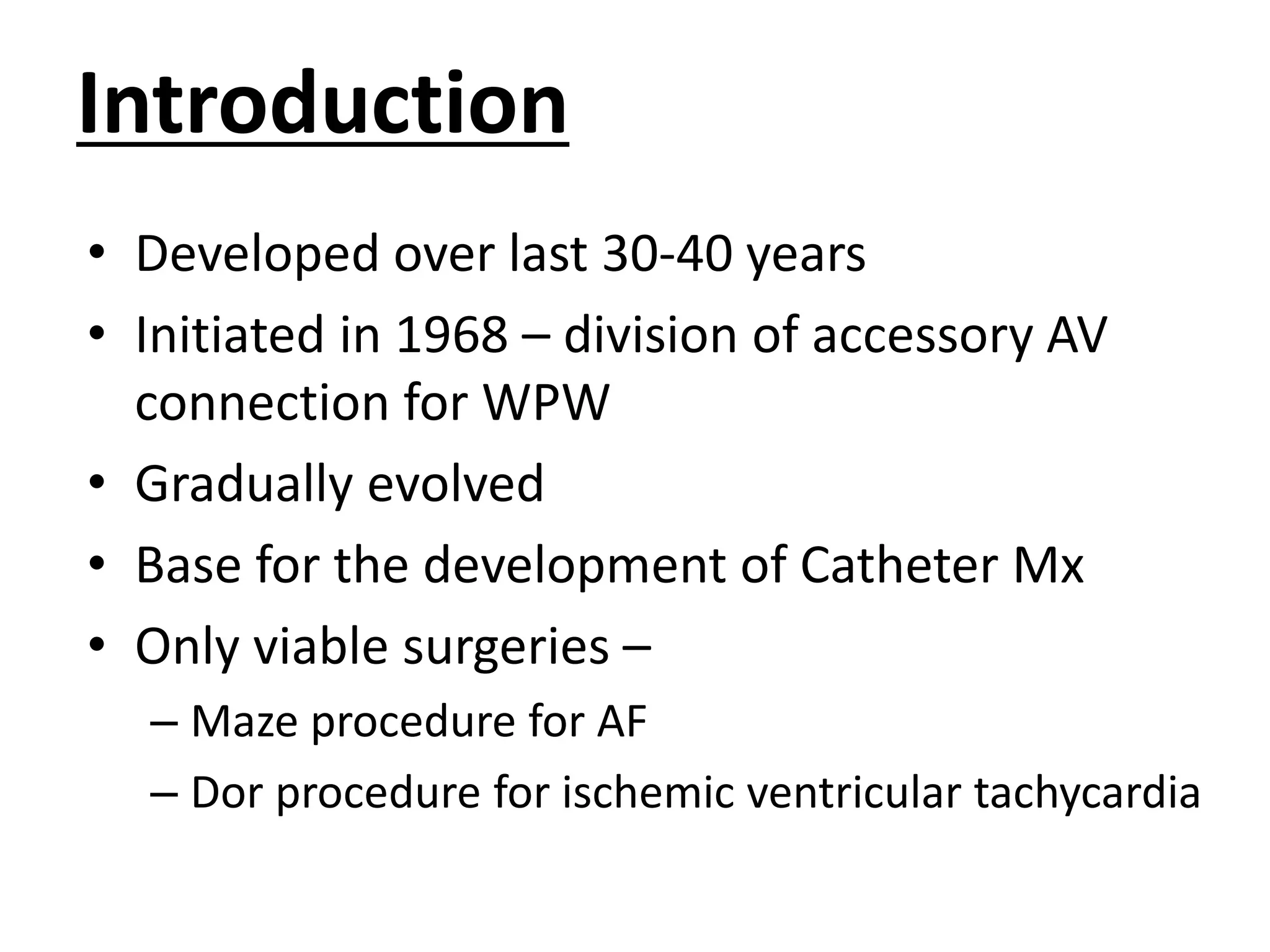 Introduction

• Developed over last 30-40 years
• Initiated in 1968 – division of accessory AV connection for WPW
• Gradually evolved
• Base for the development of Catheter Mx
• Only viable surgeries –
– Maze procedure for AF
– Dor procedure for ischemic ventricular tachycardia